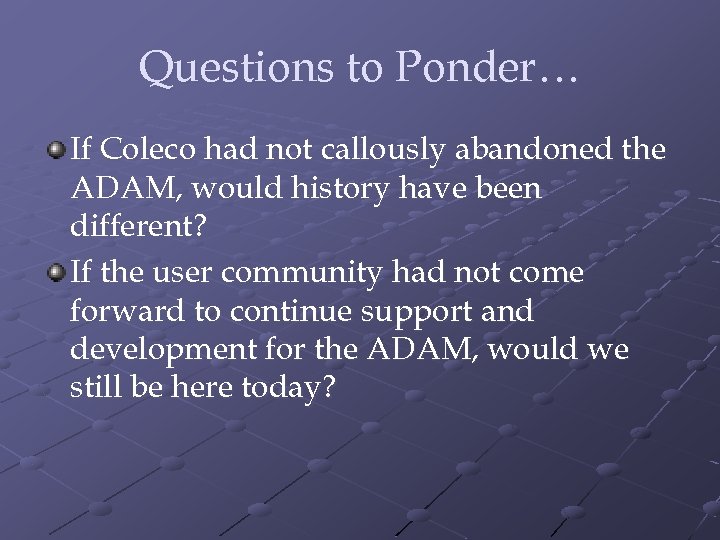 Questions to Ponder…

If Coleco had not callously abandoned the ADAM, would history have been different?

If the user community had not come forward to continue support and development for the ADAM, would we still be here today?